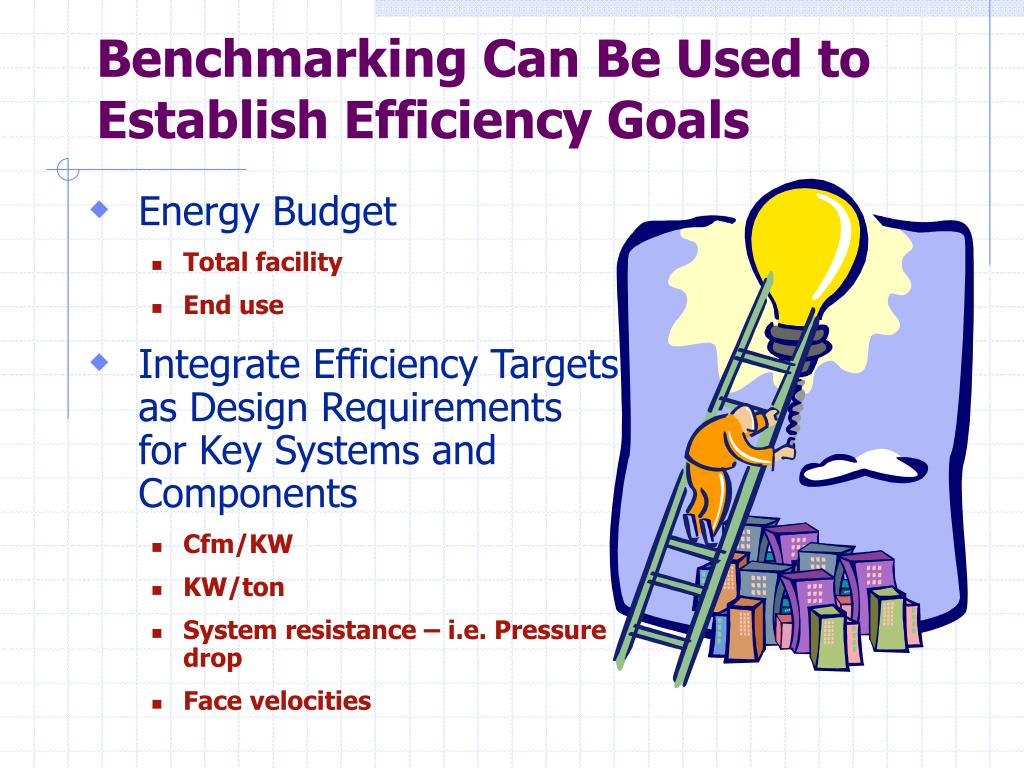 Benchmarking Can Be Used to Establish Efficiency Goals

Energy Budget

Total facility

End use

Integrate Efficiency Targets as Design Requirements for Key Systems and Components

Cfm/KW

KW/ton

System resistance – i.e. Pressure drop

Face velocities